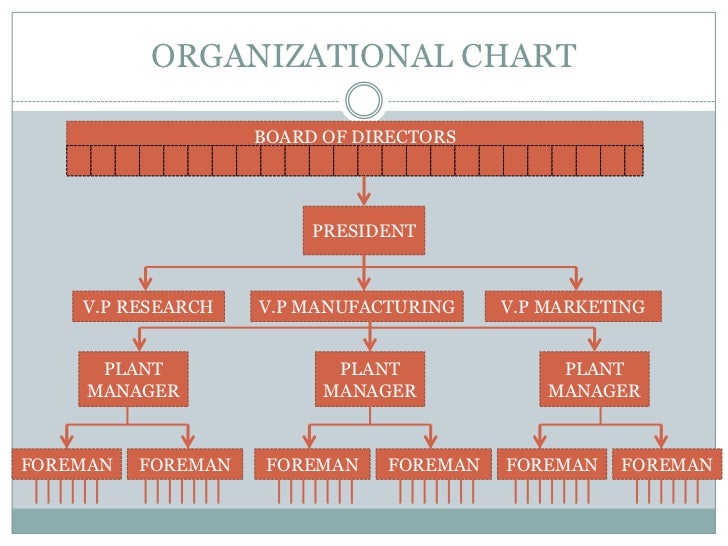 ORGANIZATIONAL CHART

BOARD OF DIRECTORS

PRESIDENT

V.P RESEARCH

V.P MANUFACTURING

V.P MARKETING

PLANT MANAGER

PLANT MANAGER

PLANT MANAGER

FOREMAN

FOREMAN

FOREMAN

FOREMAN

FOREMAN

FOREMAN